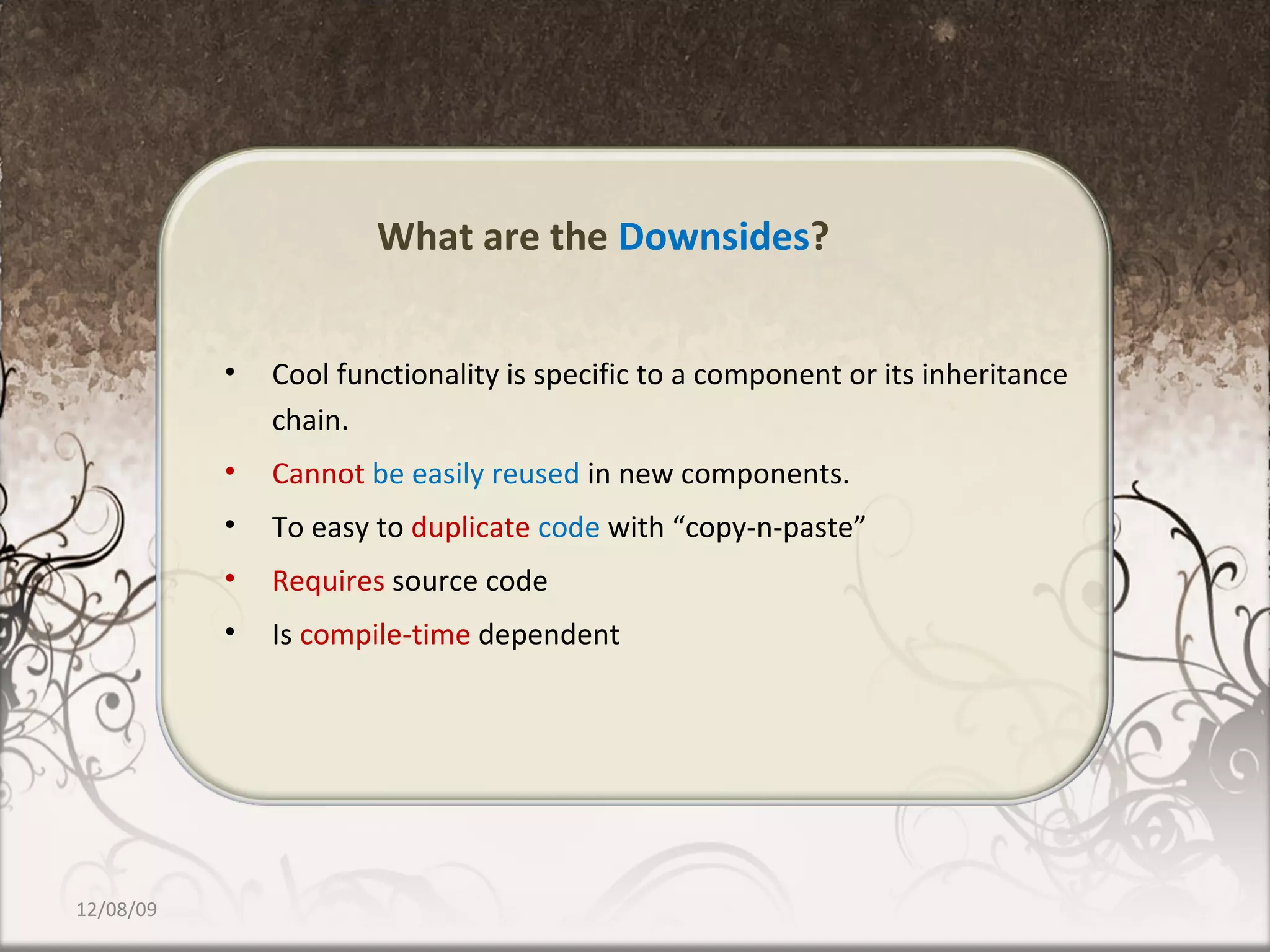 What are the Downsides?

• Cool functionality is specific to a component or its inheritance chain.
• Cannot be easily reused in new components.
• To easy to duplicate code with “copy-n-paste”
• Requires source code
• Is compile-time dependent

12/08/09